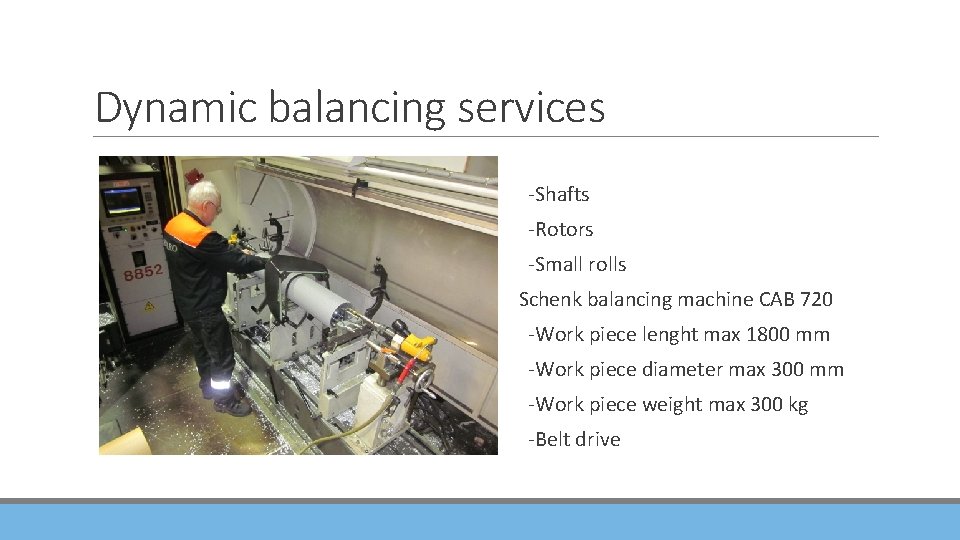 Dynamic balancing services

8852

-Shafts
-Rotors
-Small rolls
Schenk balancing machine CAB 720
-Work piece lenght max 1800 mm
-Work piece diameter max 300 mm
-Work piece weight max 300 kg
-Belt drive